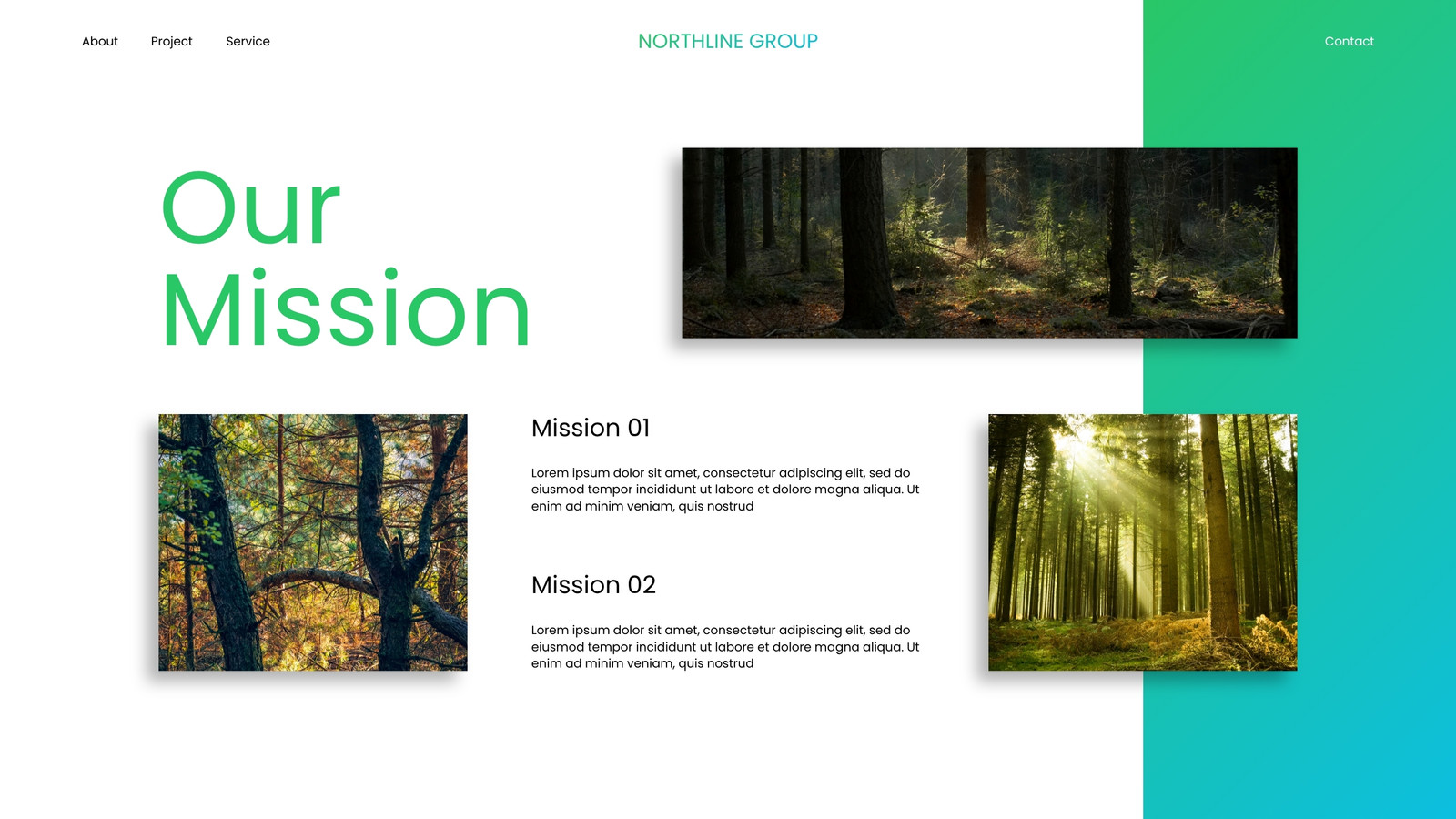 About Project Service

NORTHLINE GROUP

Contact

Our Mission

Mission 01

Lorem ipsum dolor sit amet, consectetur adipiscing elit, sed do eiusmod tempor incididunt ut labore et dolore magna aliqua. Ut enim ad minim veniam, quis nostrud

Mission 02

Lorem ipsum dolor sit amet, consectetur adipiscing elit, sed do eiusmod tempor incididunt ut labore et dolore magna aliqua. Ut enim ad minim veniam, quis nostrud